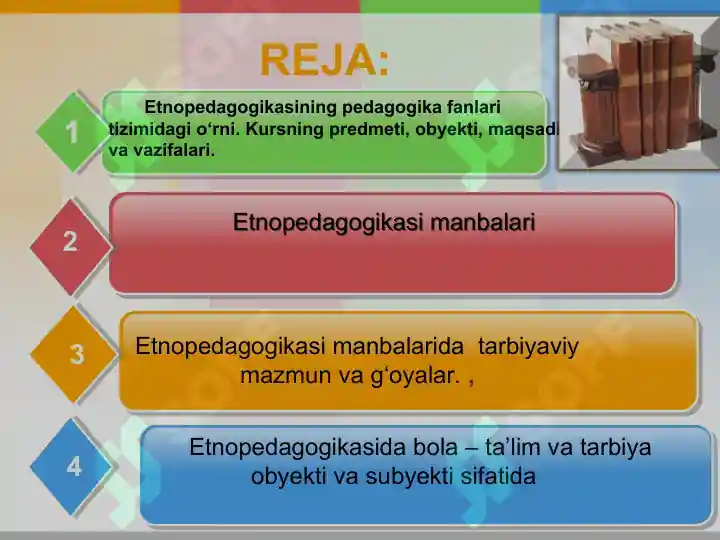 REJA:

1

Etnopedagogikasining pedagogika fanlari tizimidagi o‘rni. Kursning predmeti, obyekti, maqsadi va vazifalari.

2

Etnopedagogikasi manbalari

3

Etnopedagogikasi manbalarida tarbiyaviy mazmun va g‘oyalar. ,

4

Etnopedagogikasida bola – ta’lim va tarbiya obyekti va subyekti sifatida